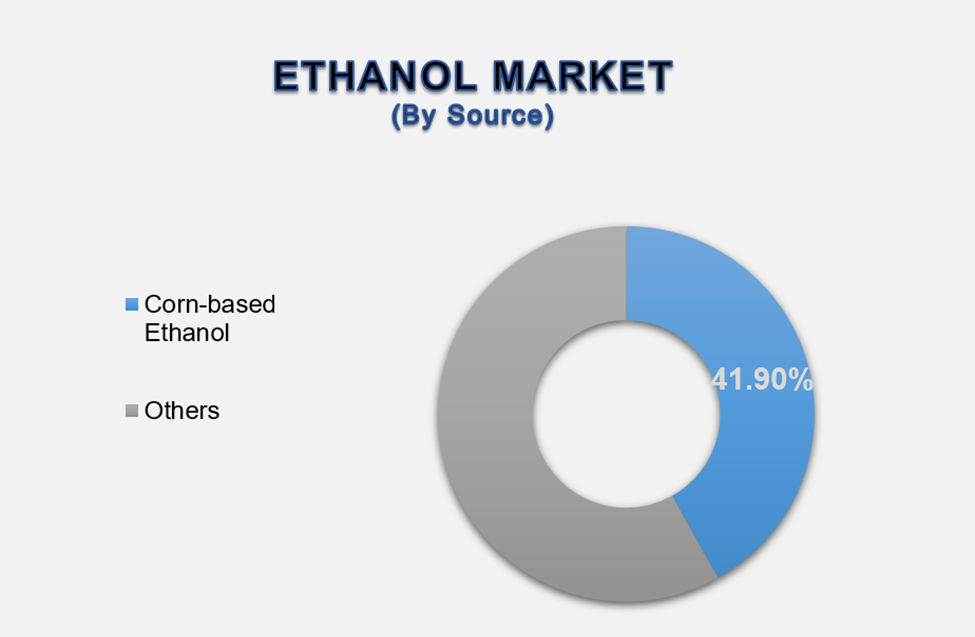 ETHANOL MARKET
(By Source)

Corn-based Ethanol

Others

41.90%